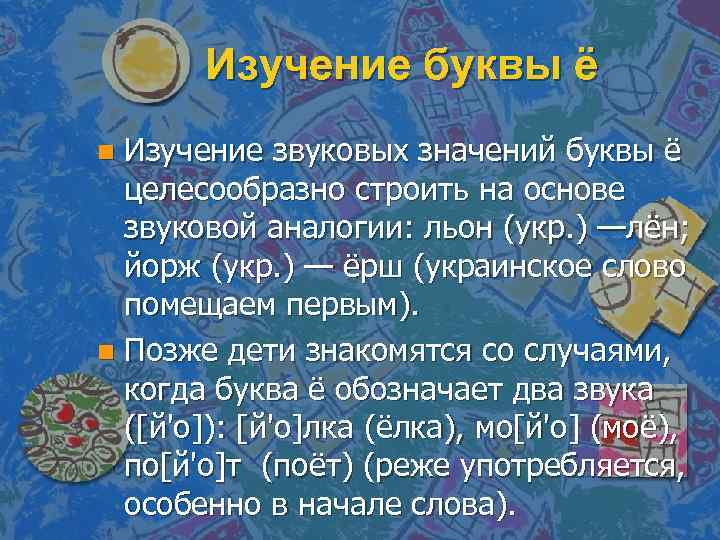 Изучение буквы ё

Изучение звуковых значений буквы ё целесообразно строить на основе звуковой аналогии: льон (укр.) —лён; йорж (укр.) — ёрш (украинское слово помещаем первым).

Позже дети знакомятся со случаями, когда буква ё обозначает два звука ([й'о]): [й'о]лка (ёлка), мо[й'о] (моё), по[й'о]т (поёт) (реже употребляется, особенно в начале слова).